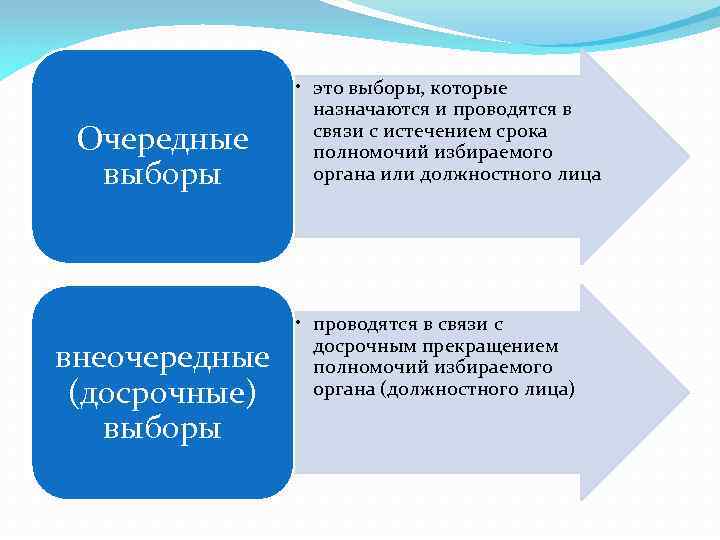 Очередные выборы

• это выборы, которые назначаются и проводятся в связи с истечением срока полномочий избираемого органа или должностного лица

внеочередные (досрочные) выборы

• проводятся в связи с досрочным прекращением полномочий избираемого органа (должностного лица)